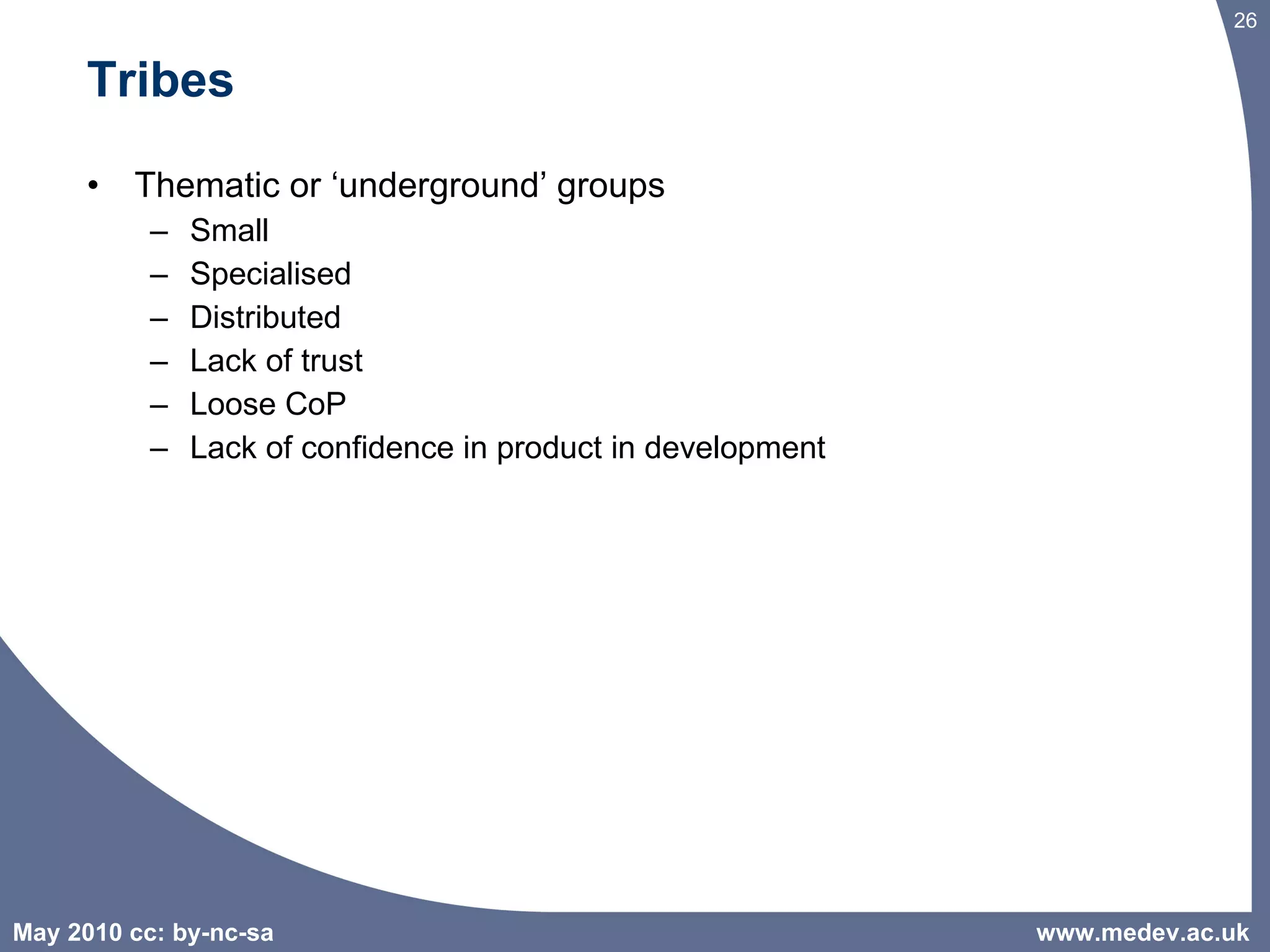 26

Tribes

• Thematic or ‘underground’ groups
– Small
– Specialised
– Distributed
– Lack of trust
– Loose CoP
– Lack of confidence in product in development

May 2010 cc: by-nc-sa

www.medev.ac.uk